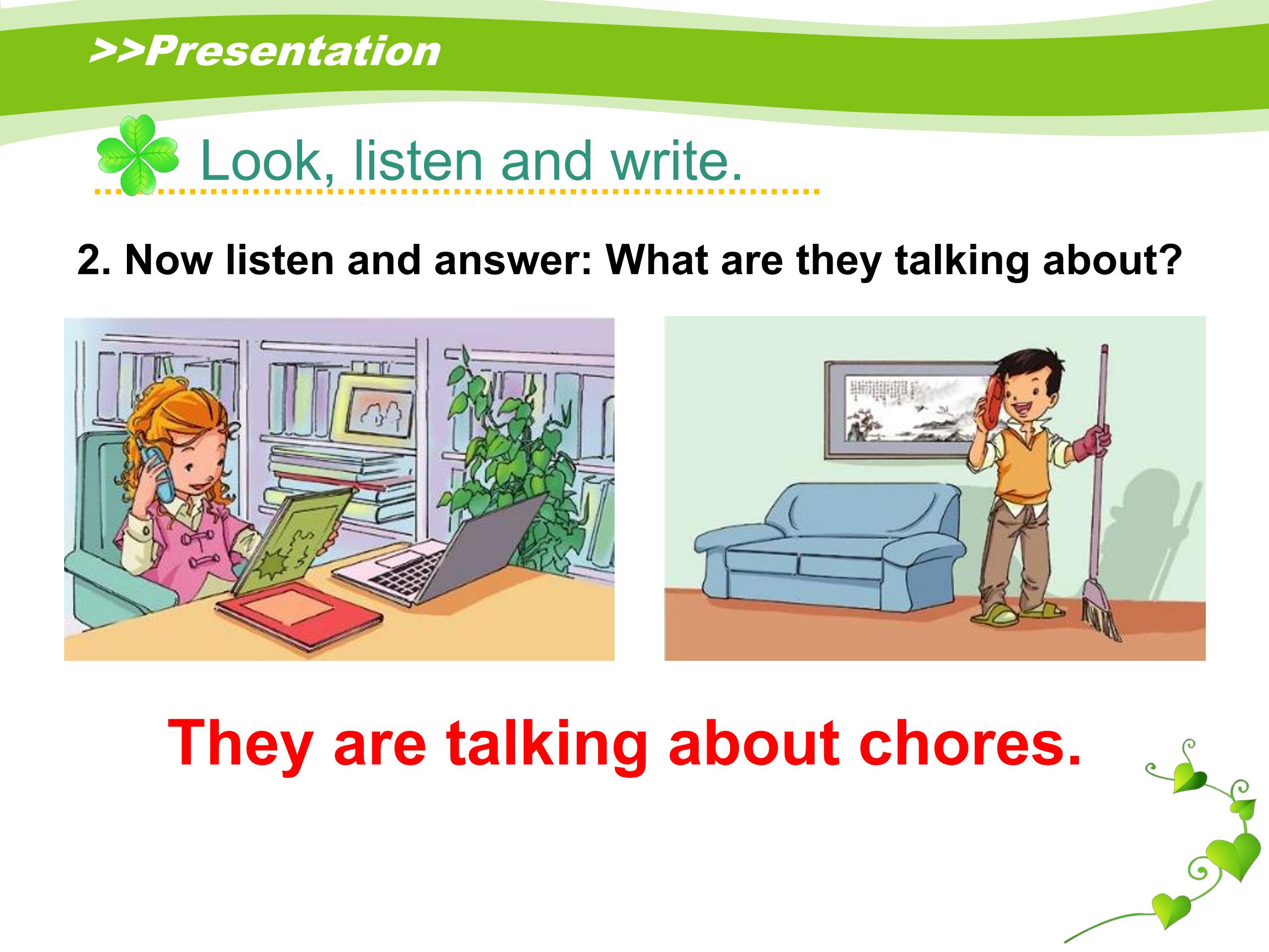 >>Presentation

Look, listen and write.

2. Now listen and answer: What are they talking about?

They are talking about chores.